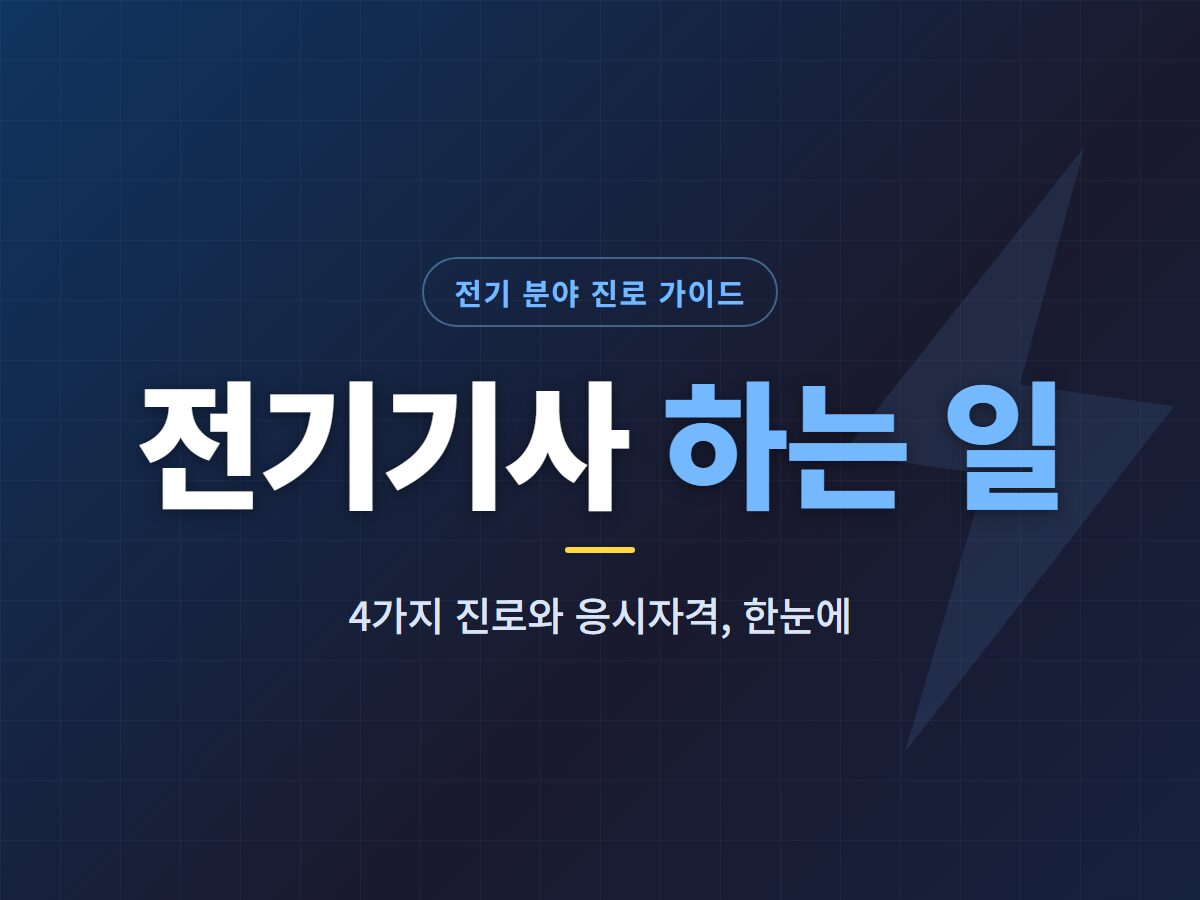 전기 분야 진로 가이드

전기기사 하는 일

4가지 진로와 응시자격, 한눈에